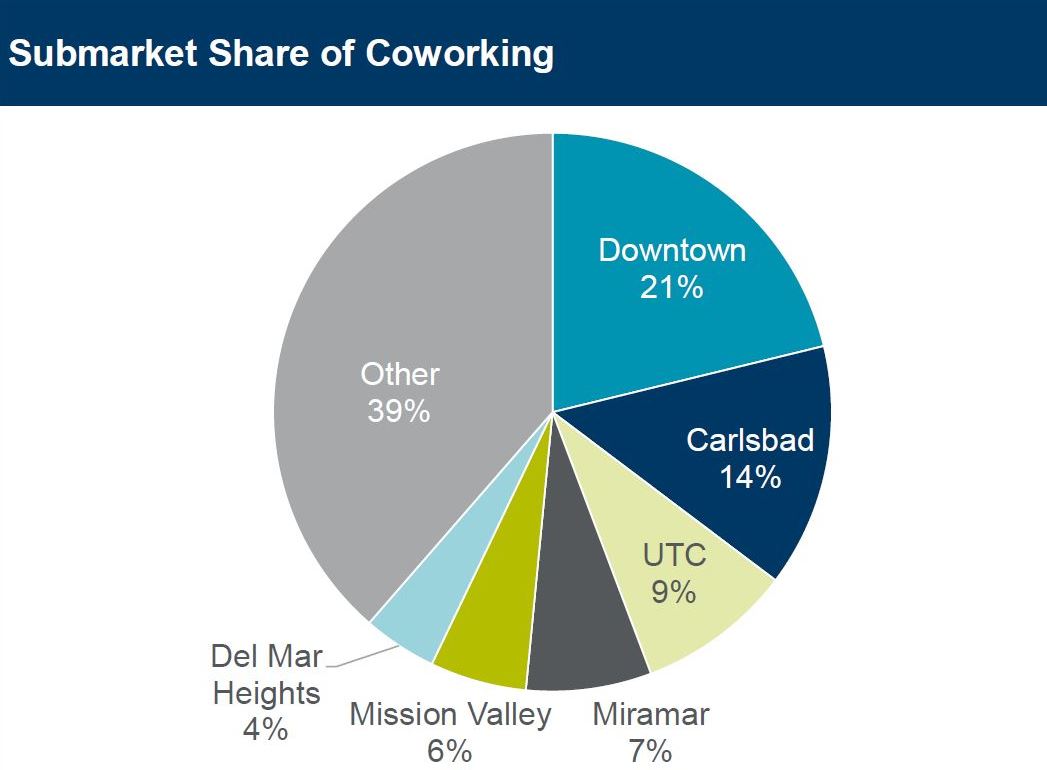 Submarket Share of Coworking

Downtown
21%

Carlsbad
14%

UTC
9%

Miramar
7%

Mission Valley
6%

Del Mar
Heights
4%

Other
39%